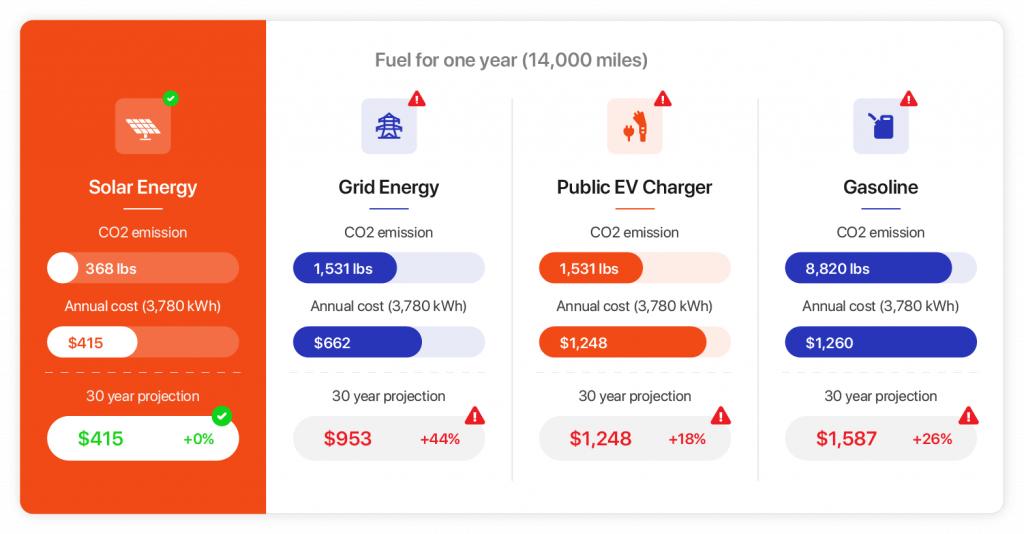 Fuel for one year (14,000 miles)

Solar Energy

CO2 emission

368 lbs

Annual cost (3,780 kWh)

$415

30 year projection

$415 +0%

Grid Energy

CO2 emission

1,531 lbs

Annual cost (3,780 kWh)

$662

30 year projection

$953 +44%

Public EV Charger

CO2 emission

1,531 lbs

Annual cost (3,780 kWh)

$1,248

30 year projection

$1,248 +18%

Gasoline

CO2 emission

8,820 lbs

Annual cost (3,780 kWh)

$1,260

30 year projection

$1,587 +26%